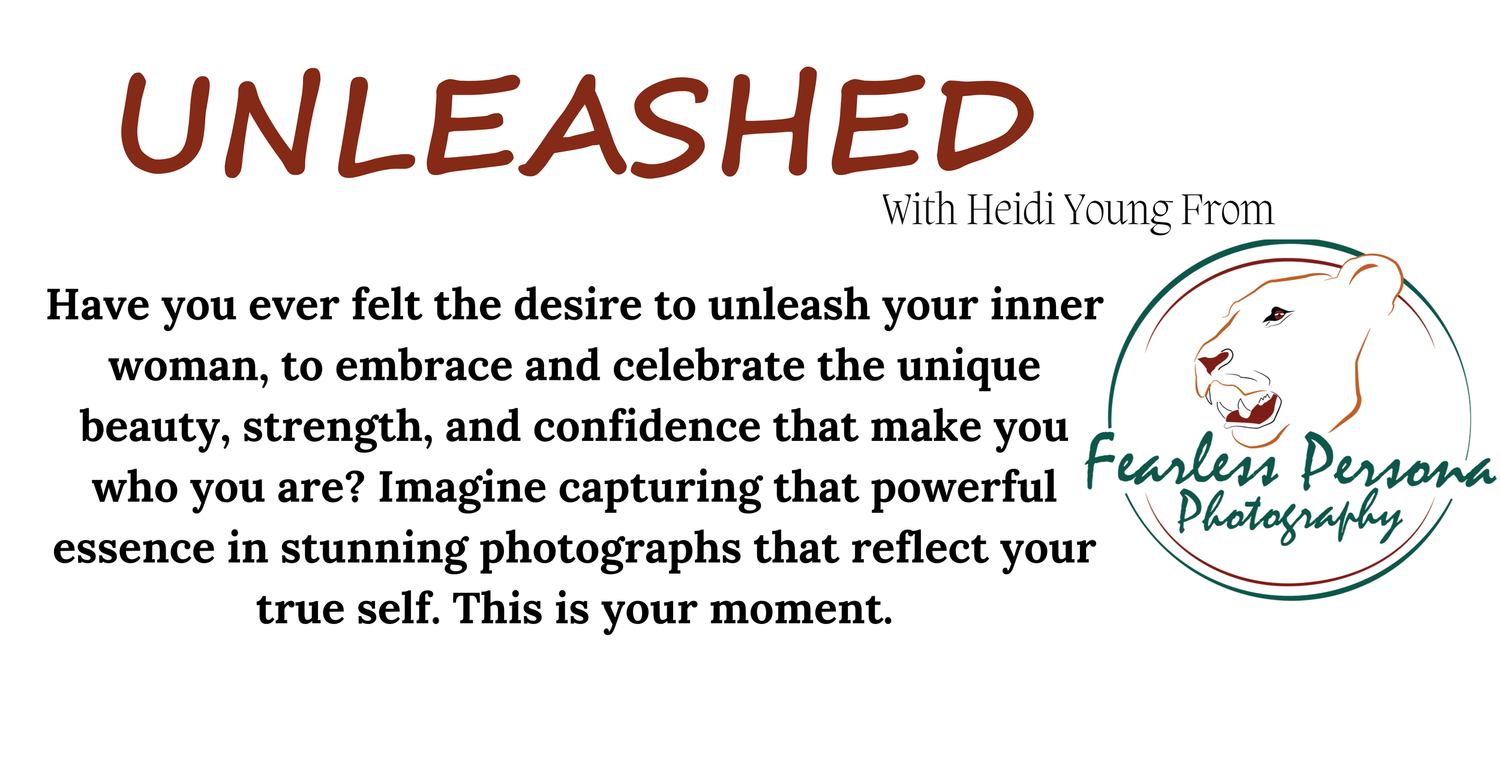 UNLEASHED

With Heidi Young From

Have you ever felt the desire to unleash your inner woman, to embrace and celebrate the unique beauty, strength, and confidence that make you who you are? Imagine capturing that powerful essence in stunning photographs that reflect your true self. This is your moment.

Fearless Persona
Photography